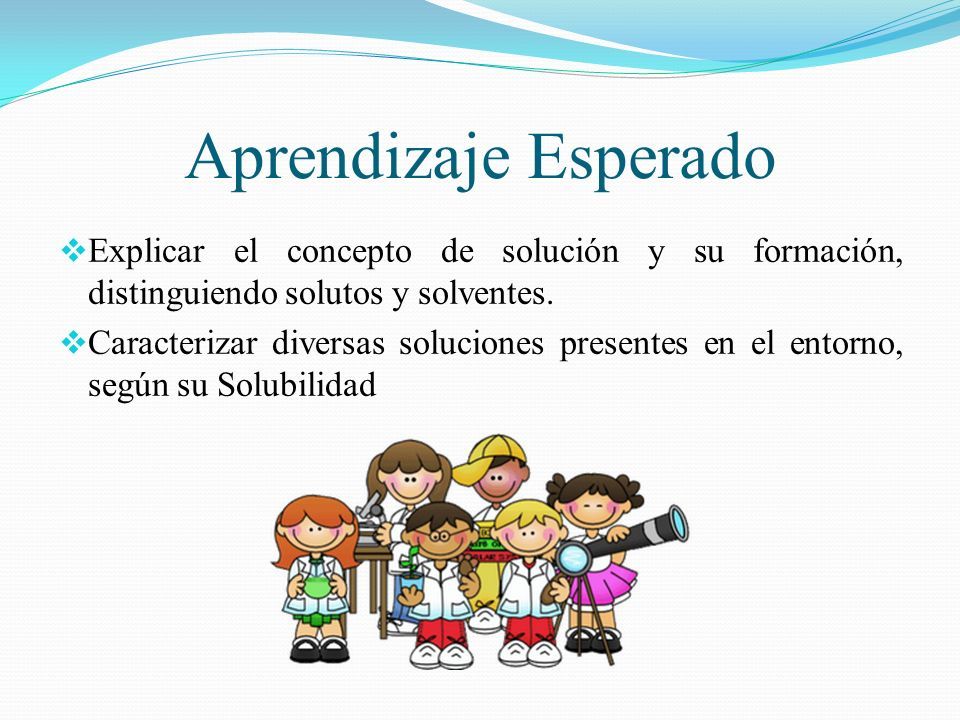 Aprendizaje Esperado

❖Explicar el concepto de solución y su formación, distinguiendo solutos y solventes.

❖Caracterizar diversas soluciones presentes en el entorno, según su Solubilidad